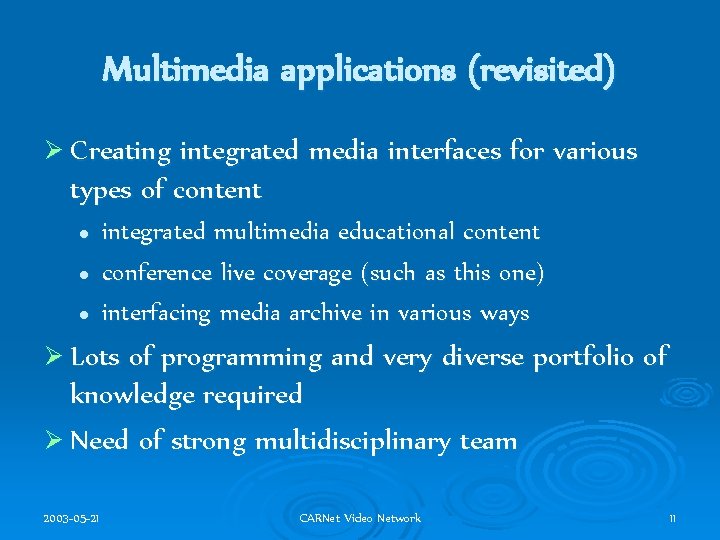 Multimedia applications (revisited)

➢ Creating integrated media interfaces for various types of content

• integrated multimedia educational content
• conference live coverage (such as this one)
• interfacing media archive in various ways

➢ Lots of programming and very diverse portfolio of knowledge required

➢ Need of strong multidisciplinary team

2003-05-21

CARNet Video Network

11